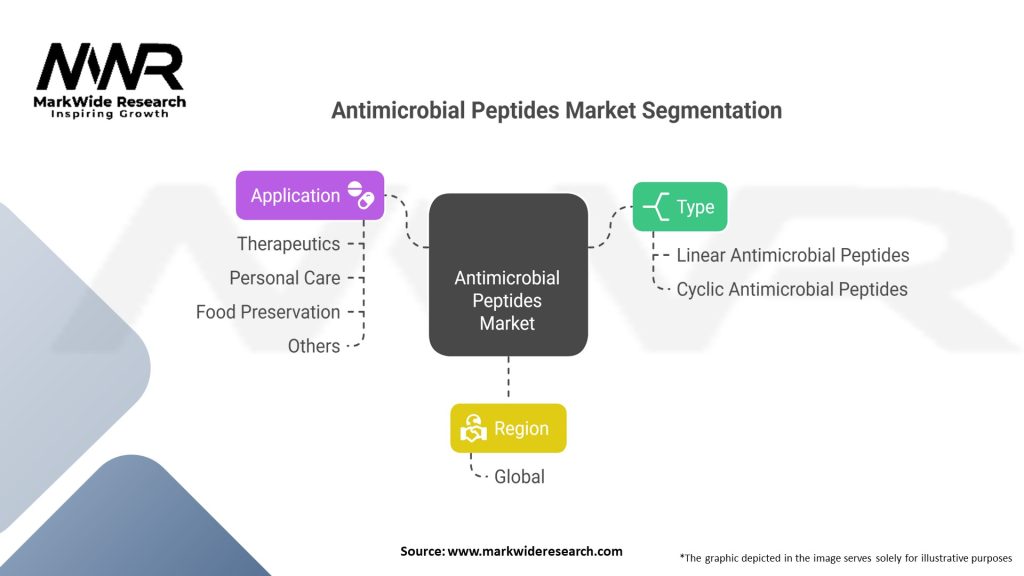 MWR
MarkWide Research
Inspiring Growth

Antimicrobial Peptides Market Segmentation

Application
Therapeutics
Personal Care
Food Preservation
Others

Antimicrobial Peptides Market

Type
Linear Antimicrobial Peptides
Cyclic Antimicrobial Peptides

Region
Global

Source: www.markwideresearch.com

*The graphic depicted in the image serves solely for illustrative purposes